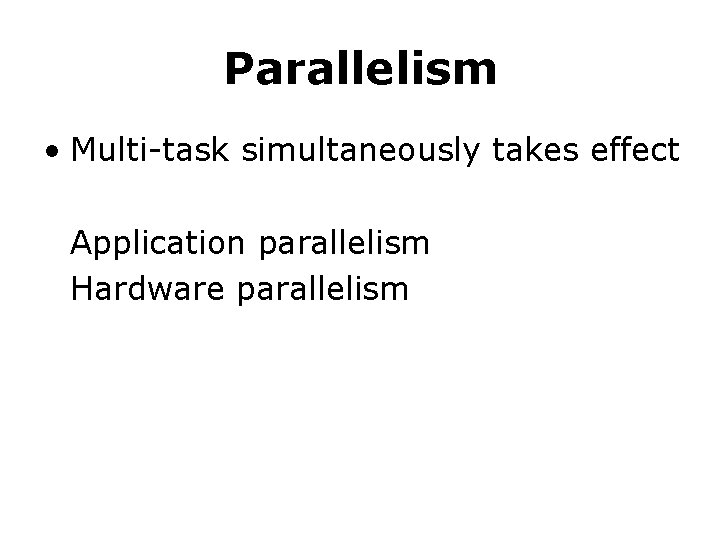 Parallelism

• Multi-task simultaneously takes effect

Application parallelism
Hardware parallelism